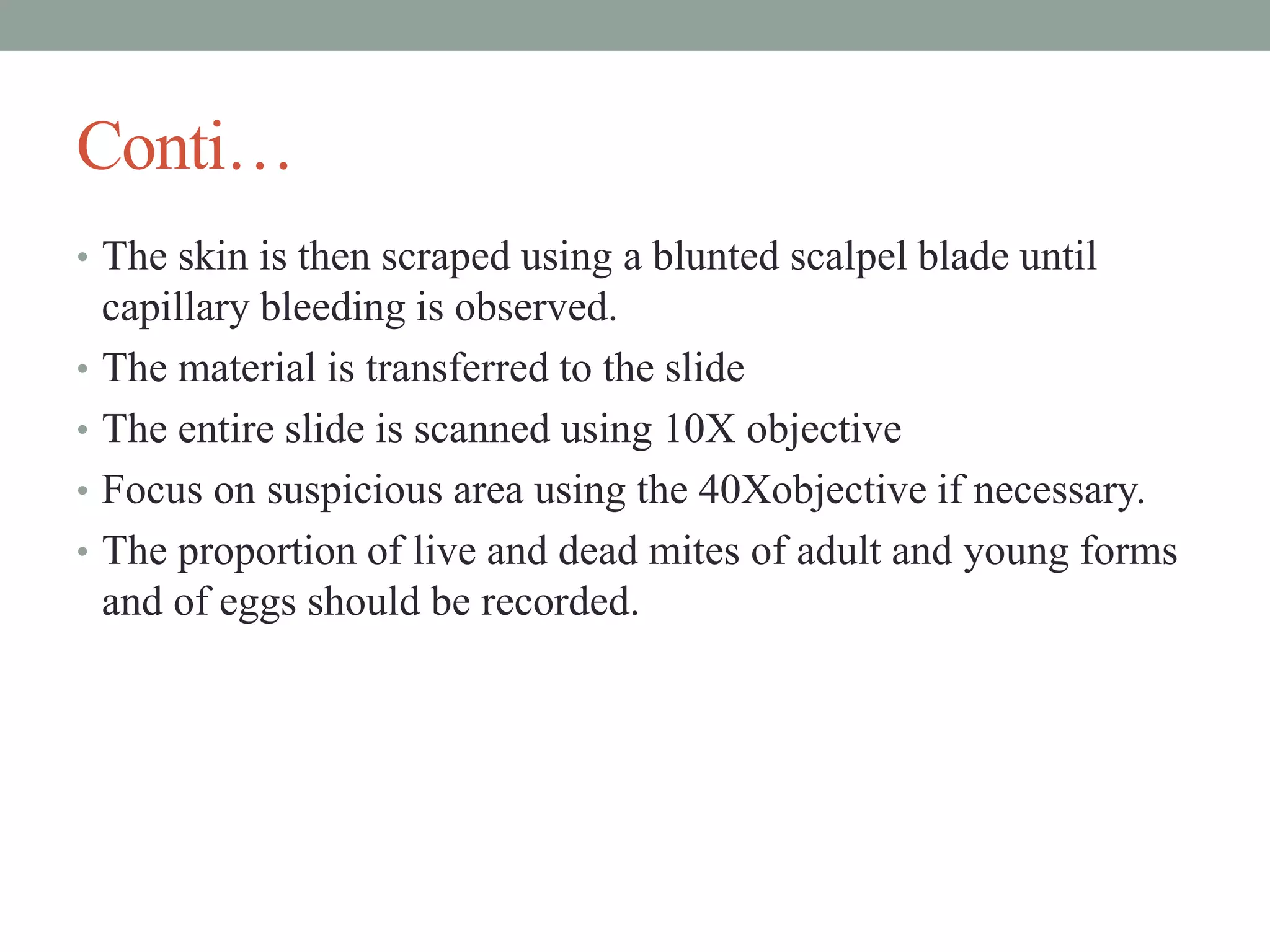 Conti…

• The skin is then scraped using a blunted scalpel blade until capillary bleeding is observed.
• The material is transferred to the slide
• The entire slide is scanned using 10X objective
• Focus on suspicious area using the 40Xobjective if necessary.
• The proportion of live and dead mites of adult and young forms and of eggs should be recorded.